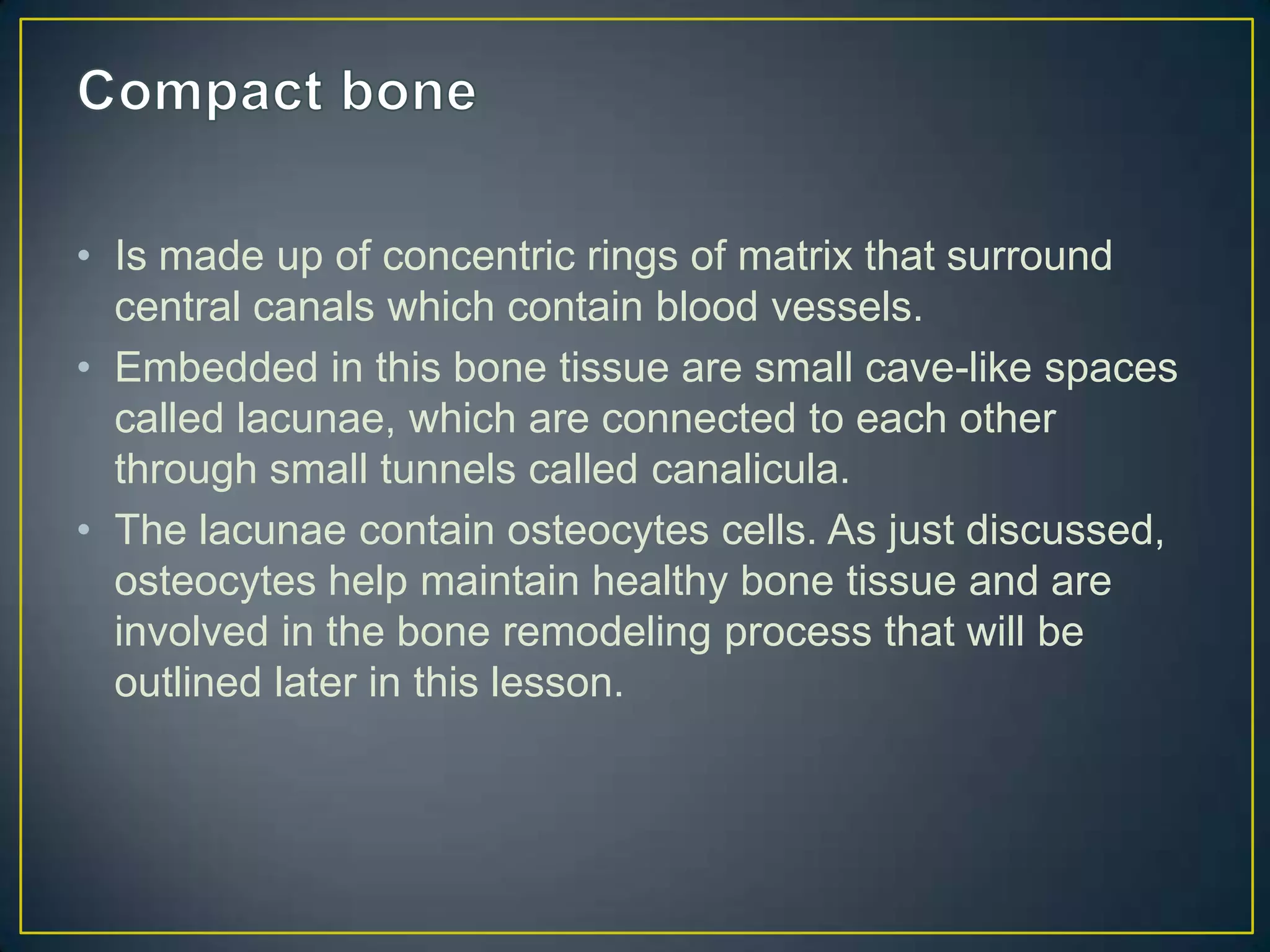 Compact bone

• Is made up of concentric rings of matrix that surround central canals which contain blood vessels.
• Embedded in this bone tissue are small cave-like spaces called lacunae, which are connected to each other through small tunnels called canalicula.
• The lacunae contain osteocytes cells. As just discussed, osteocytes help maintain healthy bone tissue and are involved in the bone remodeling process that will be outlined later in this lesson.